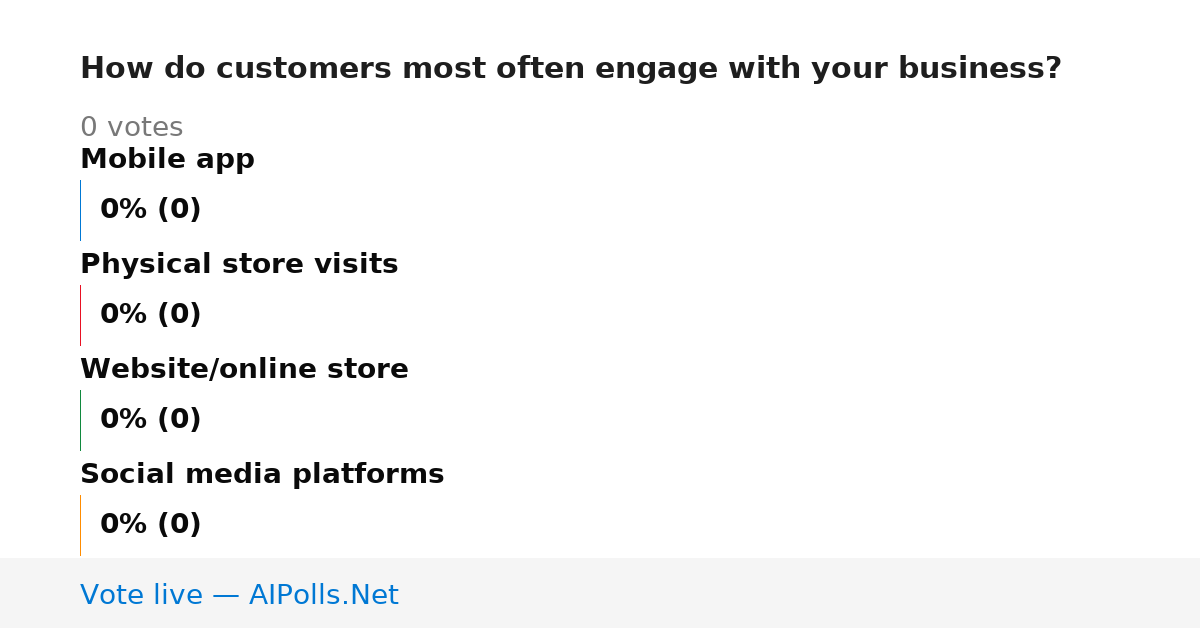 How do customers most often engage with your business?

0 votes

Mobile app

0% (0)

Physical store visits

0% (0)

Website/online store

0% (0)

Social media platforms

0% (0)

Vote live — AIPolls.Net